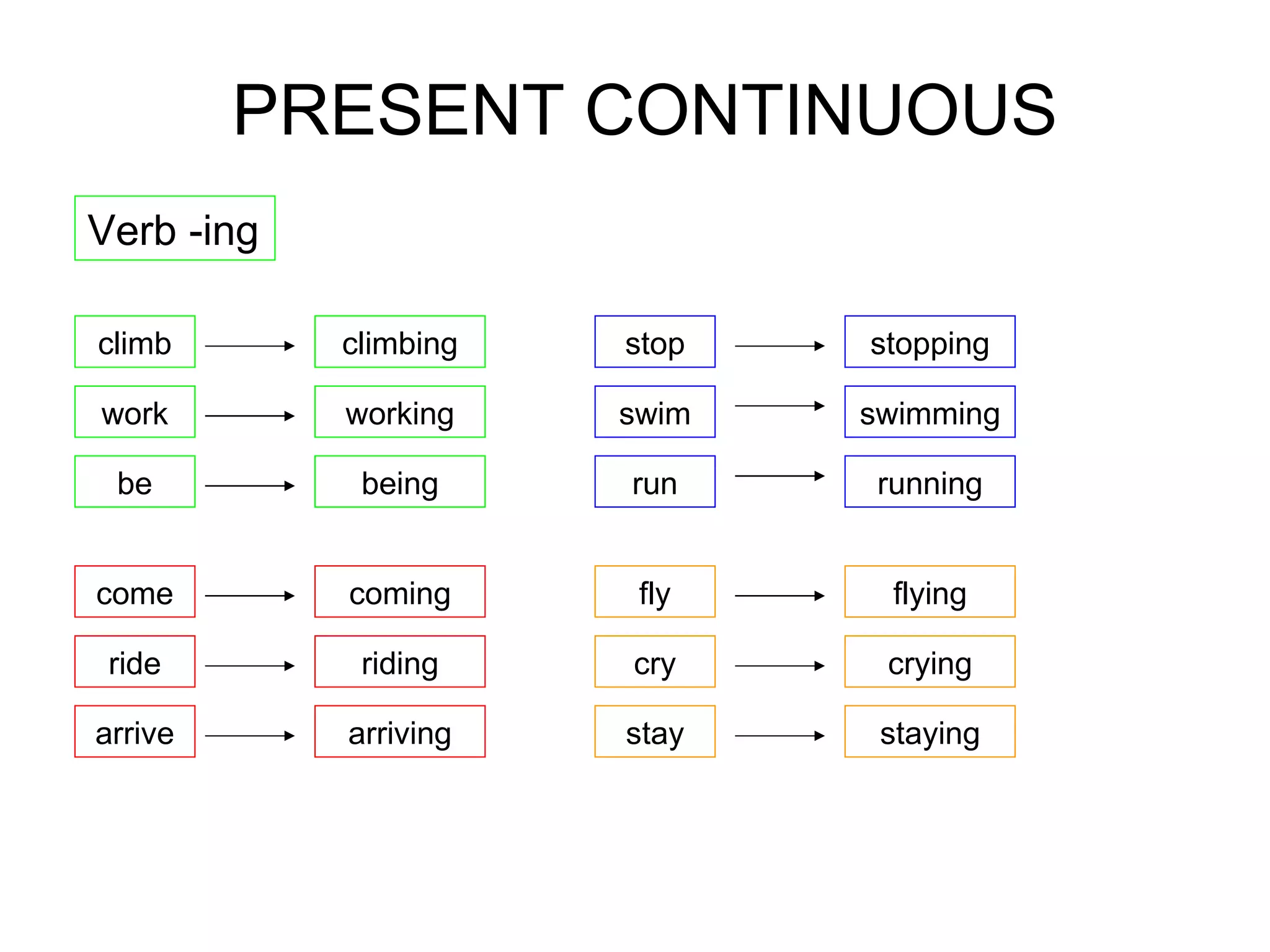 PRESENT CONTINUOUS

Verb -ing

climb → climbing
work → working
be → being

come → coming
ride → riding
arrive → arriving

stop → stopping
swim → swimming
run → running

fly → flying
cry → crying
stay → staying